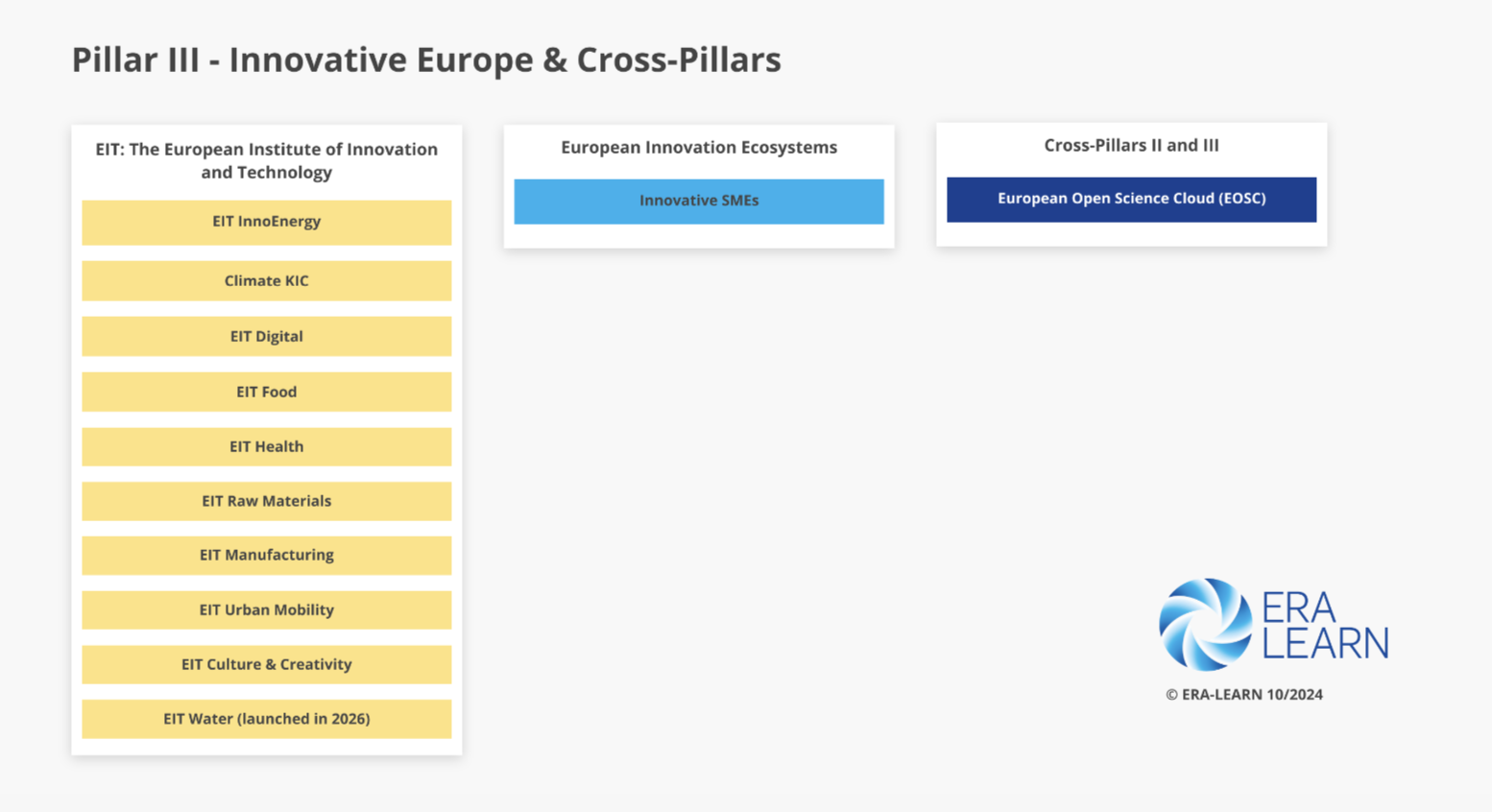 Pillar III - Innovative Europe & Cross-Pillars

EIT: The European Institute of Innovation and Technology

EIT InnoEnergy

Climate KIC

EIT Digital

EIT Food

EIT Health

EIT Raw Materials

EIT Manufacturing

EIT Urban Mobility

EIT Culture & Creativity

EIT Water (launched in 2026)

European Innovation Ecosystems

Innovative SMEs

Cross-Pillars II and III

European Open Science Cloud (EOSC)

ERA LEARN

© ERA-LEARN 10/2024